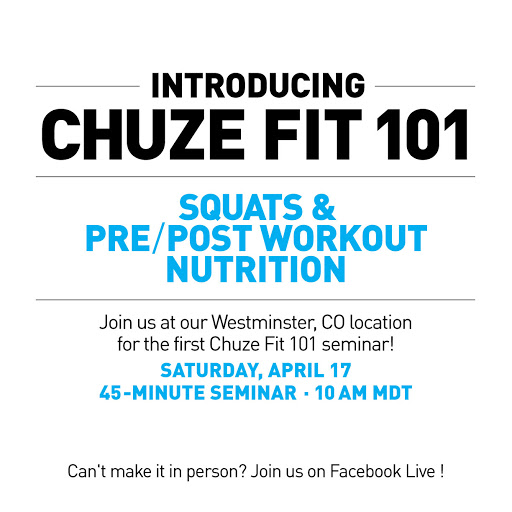 INTRODUCING
CHUZE FIT 101

SQUATS &
PRE/POST WORKOUT
NUTRITION

Join us at our Westminster, CO location for the first Chuze Fit 101 seminar!

SATURDAY, APRIL 17
45-MINUTE SEMINAR · 10 AM MDT

Can't make it in person? Join us on Facebook Live !